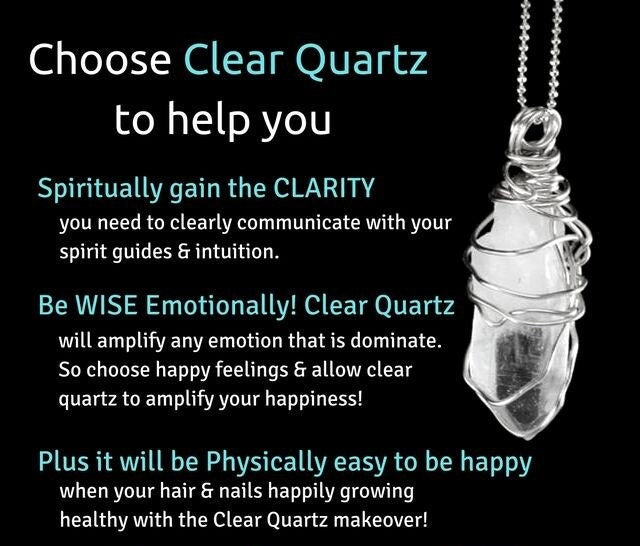 Choose Clear Quartz to help you

Spiritually gain the CLARITY
you need to clearly communicate with your spirit guides & intuition.

Be WISE Emotionally! Clear Quartz
will amplify any emotion that is dominate. So choose happy feelings & allow clear quartz to amplify your happiness!

Plus it will be Physically easy to be happy
when your hair & nails happily growing healthy with the Clear Quartz makeover!